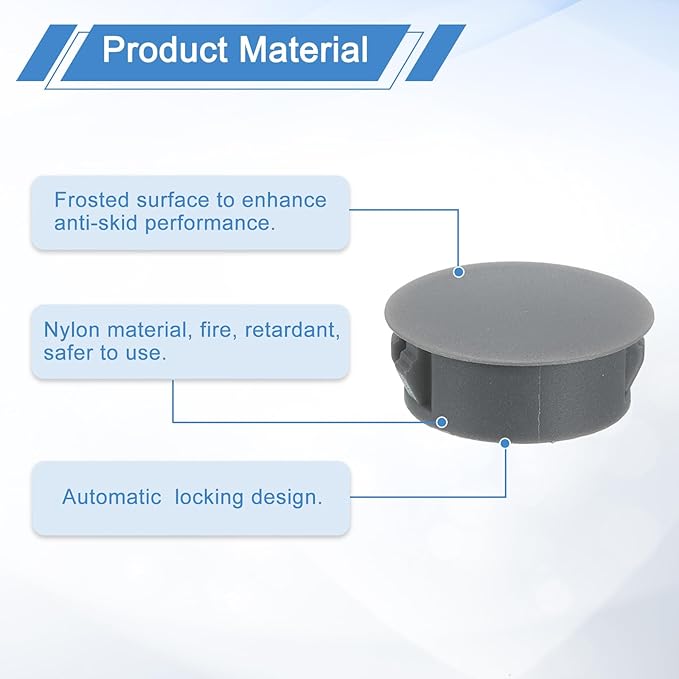 Product Material

Frosted surface to enhance anti-skid performance.

Nylon material, fire, retardant, safer to use.

Automatic  locking design.